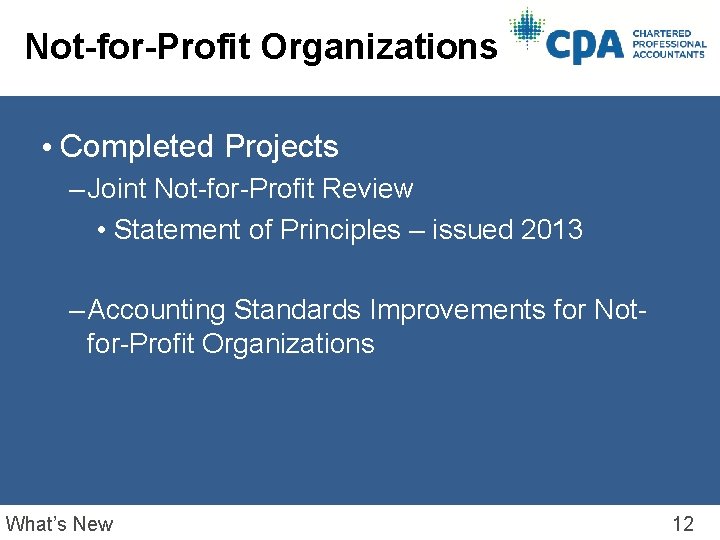 Not-for-Profit Organizations

CPA CHARTERED PROFESSIONAL ACCOUNTANTS

• Completed Projects
– Joint Not-for-Profit Review
• Statement of Principles – issued 2013

– Accounting Standards Improvements for Not-for-Profit Organizations

What's New

12